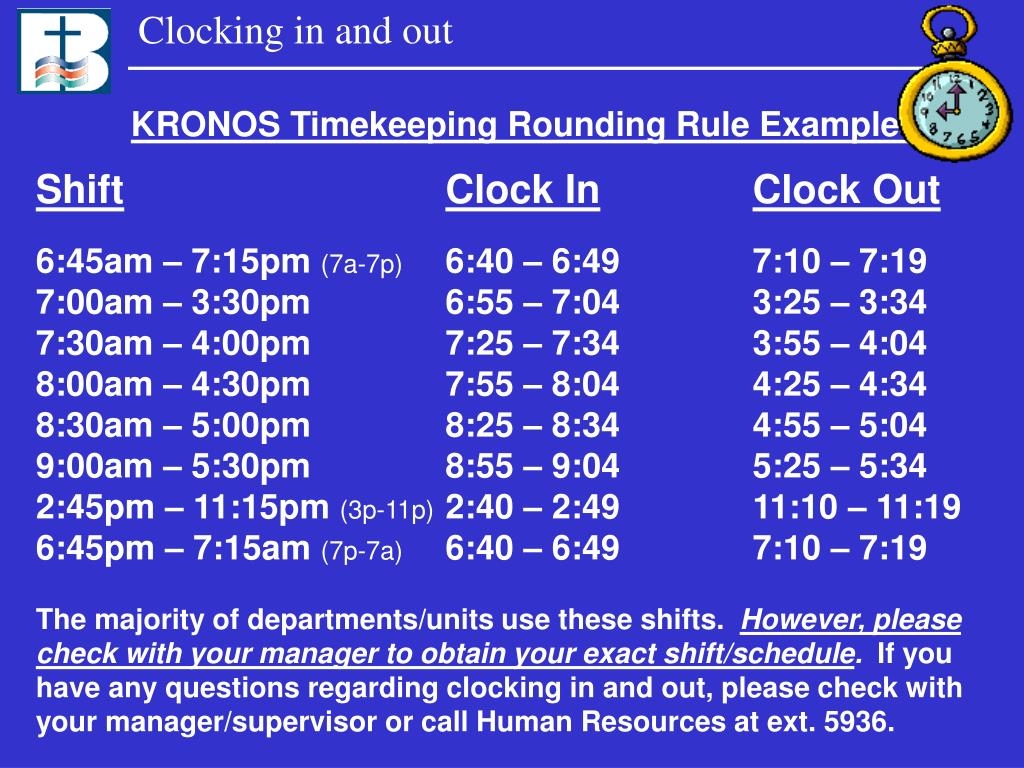 Clocking in and out

KRONOS Timekeeping Rounding Rule Example

| Shift | Clock In | Clock Out |
|---|---|---|
| 6:45am – 7:15pm (7a-7p) | 6:40 – 6:49 | 7:10 – 7:19 |
| 7:00am – 3:30pm | 6:55 – 7:04 | 3:25 – 3:34 |
| 7:30am – 4:00pm | 7:25 – 7:34 | 3:55 – 4:04 |
| 8:00am – 4:30pm | 7:55 – 8:04 | 4:25 – 4:34 |
| 8:30am – 5:00pm | 8:25 – 8:34 | 4:55 – 5:04 |
| 9:00am – 5:30pm | 8:55 – 9:04 | 5:25 – 5:34 |
| 2:45pm – 11:15pm (3p-11p) | 2:40 – 2:49 | 11:10 – 11:19 |
| 6:45pm – 7:15am (7p-7a) | 6:40 – 6:49 | 7:10 – 7:19 |

The majority of departments/units use these shifts. However, please check with your manager to obtain your exact shift/schedule. If you have any questions regarding clocking in and out, please check with your manager/supervisor or call Human Resources at ext. 5936.